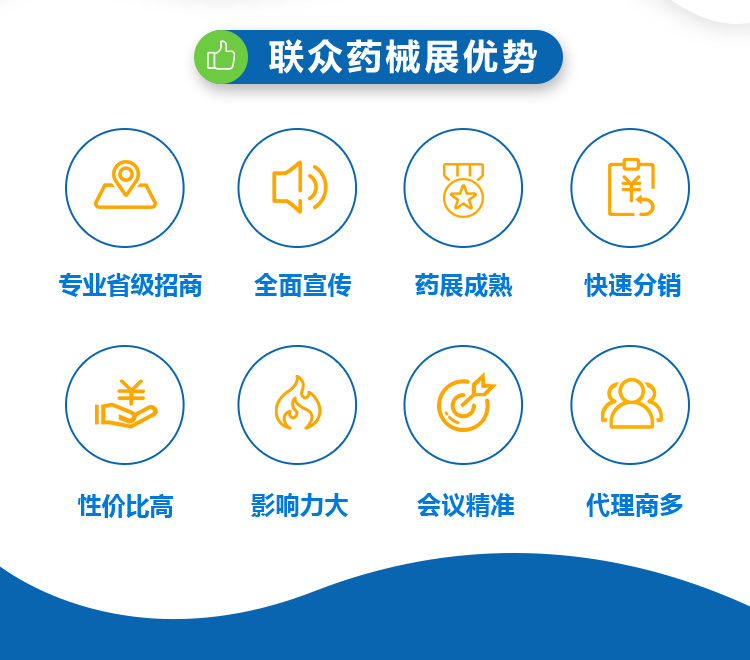 联众药械展优势

专业省级招商

全面宣传

药展成熟

快速分销

性价比高

影响力大

会议精准

代理商多